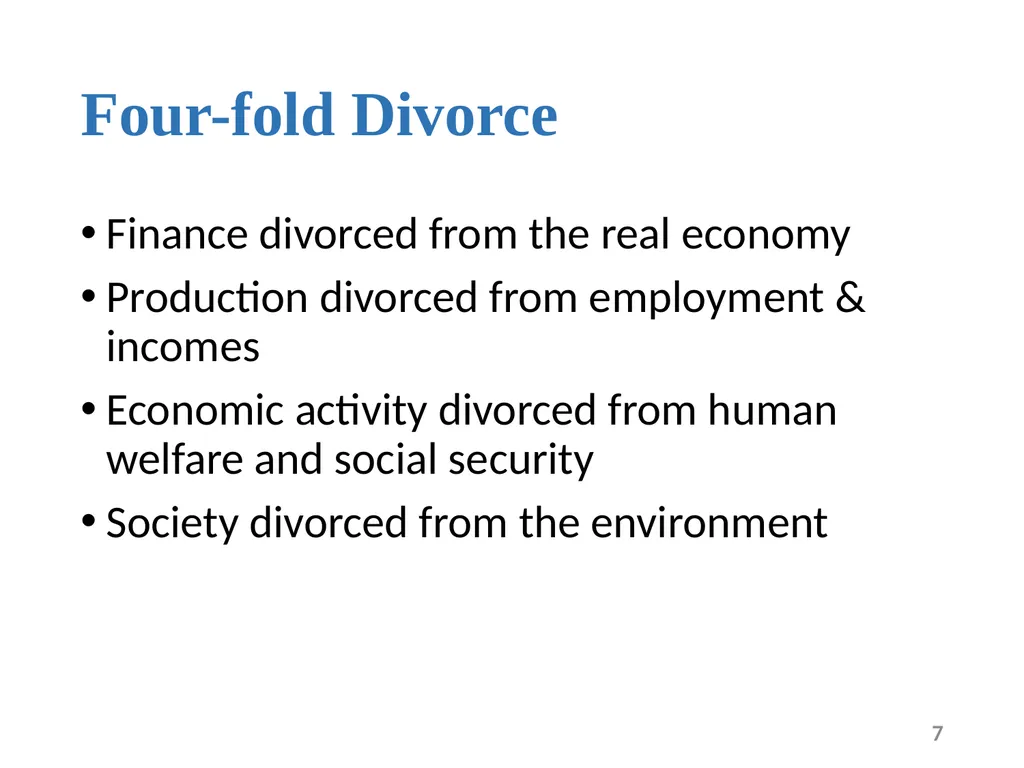 Four-fold Divorce

• Finance divorced from the real economy
• Production divorced from employment & incomes
• Economic activity divorced from human welfare and social security
• Society divorced from the environment

7